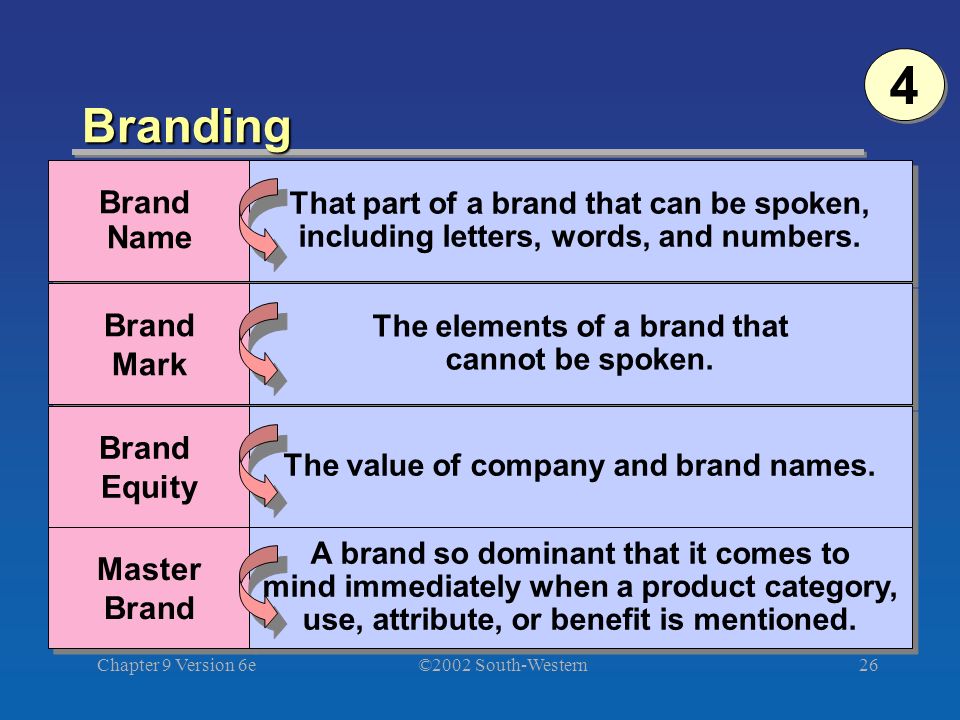 4

Branding

| Brand Name | That part of a brand that can be spoken, including letters, words, and numbers. |
|---|---|
| Brand Mark | The elements of a brand that cannot be spoken. |
| Brand Equity | The value of company and brand names. |
| Master Brand | A brand so dominant that it comes to mind immediately when a product category, use, attribute, or benefit is mentioned. |

Chapter 9 Version 6e ©2002 South-Western 26